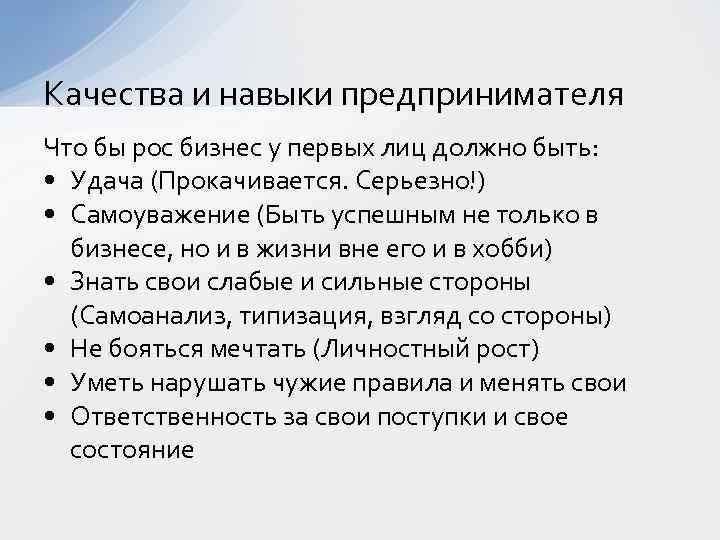 Качества и навыки предпринимателя

Что бы рос бизнес у первых лиц должно быть:
• Удача (Прокачивается. Серьезно!)
• Самоуважение (Быть успешным не только в бизнесе, но и в жизни вне его и в хобби)
• Знать свои слабые и сильные стороны (Самоанализ, типизация, взгляд со стороны)
• Не бояться мечтать (Личностный рост)
• Уметь нарушать чужие правила и менять свои
• Ответственность за свои поступки и свое состояние